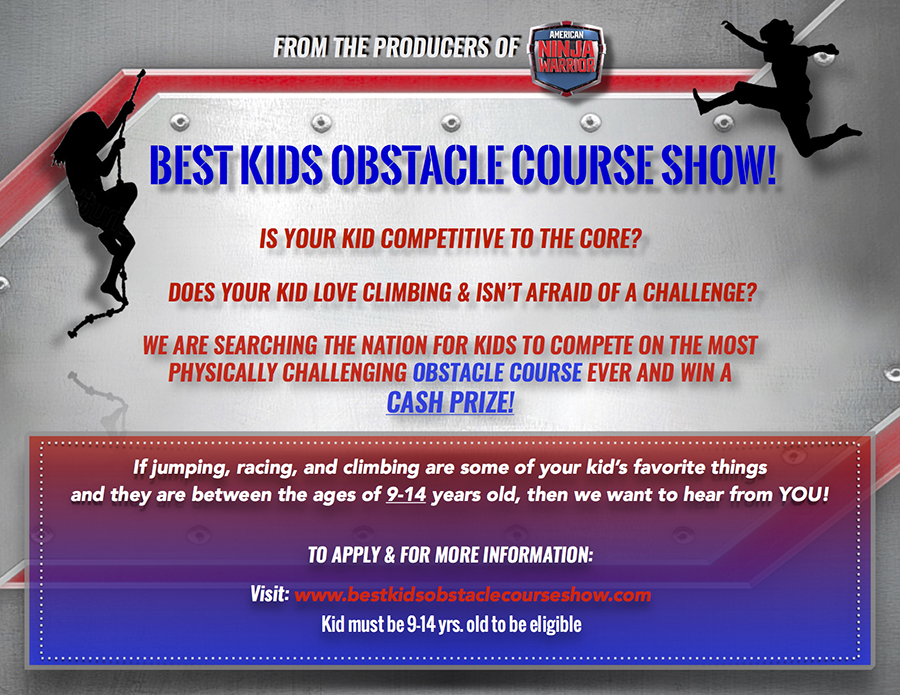 FROM THE PRODUCERS OF AMERICAN NINJA WARRIOR

BEST KIDS OBSTACLE COURSE SHOW!

IS YOUR KID COMPETITIVE TO THE CORE?

DOES YOUR KID LOVE CLIMBING & ISN'T AFRAID OF A CHALLENGE?

WE ARE SEARCHING THE NATION FOR KIDS TO COMPETE ON THE MOST PHYSICALLY CHALLENGING OBSTACLE COURSE EVER AND WIN A CASH PRIZE!

If jumping, racing, and climbing are some of your kid's favorite things and they are between the ages of 9-14 years old, then we want to hear from YOU!

TO APPLY & FOR MORE INFORMATION:

Visit: www.bestkidsobstaclecourseshow.com
Kid must be 9-14 yrs. old to be eligible